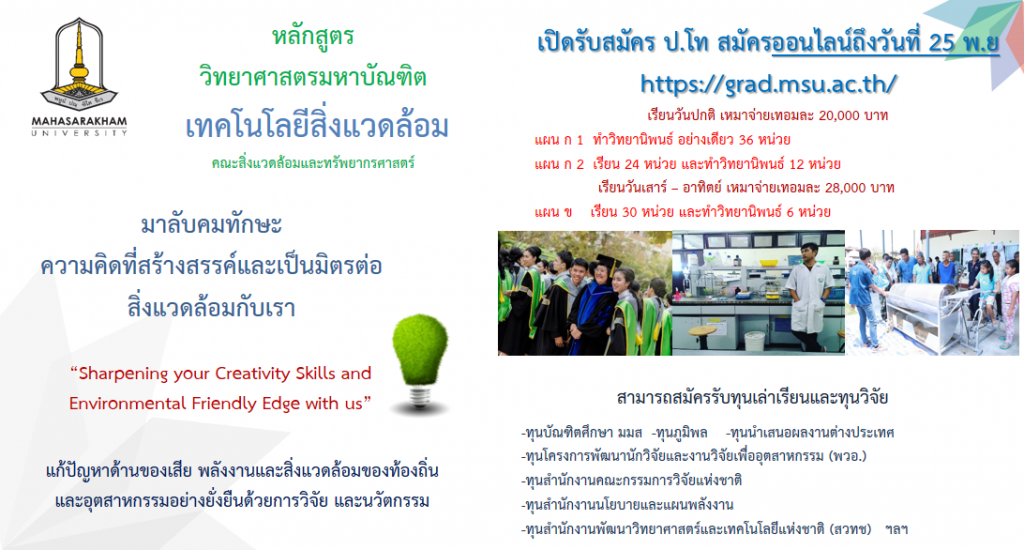 MAHASARAKHAM UNIVERSITY

หลักสูตร
วิทยาศาสตรมหาบัณฑิต
เทคโนโลยีสิ่งแวดล้อม
คณะสิ่งแวดล้อมและทรัพยากรศาสตร์

มาลับคมทักษะ
ความคิดที่สร้างสรรค์และเป็นมิตรต่อ
สิ่งแวดล้อมกับเรา

"Sharpening your Creativity Skills and Environmental Friendly Edge with us"

แก้ปัญหาด้านของเสีย พลังงานและสิ่งแวดล้อมของท้องถิ่น และอุตสาหกรรมอย่างยั่งยืนด้วยการวิจัย และนวัตกรรม

เปิดรับสมัคร ป.โท สมัครออนไลน์ถึงวันที่ 25 พ.ย
https://grad.msu.ac.th/

เรียนวันปกติ เหมาจ่ายเทอมละ 20,000 บาท
แผน ก 1 ทำวิทยานิพนธ์ อย่างเดียว 36 หน่วย
แผน ก 2 เรียน 24 หน่วย และทำวิทยานิพนธ์ 12 หน่วย
เรียนวันเสาร์ – อาทิตย์ เหมาจ่ายเทอมละ 28,000 บาท
แผน ข เรียน 30 หน่วย และทำวิทยานิพนธ์ 6 หน่วย

สามารถสมัครรับทุนเล่าเรียนและทุนวิจัย
-ทุนบัณฑิตศึกษา มมส -ทุนภูมิพล -ทุนนำเสนอผลงานต่างประเทศ
-ทุนโครงการพัฒนานักวิจัยและงานวิจัยเพื่ออุตสาหกรรม (พวอ.)
-ทุนสำนักงานคณะกรรมการวิจัยแห่งชาติ
-ทุนสำนักงานนโยบายและแผนพลังงาน
-ทุนสำนักงานพัฒนาวิทยาศาสตร์และเทคโนโลยีแห่งชาติ (สวทช) ฯลฯ